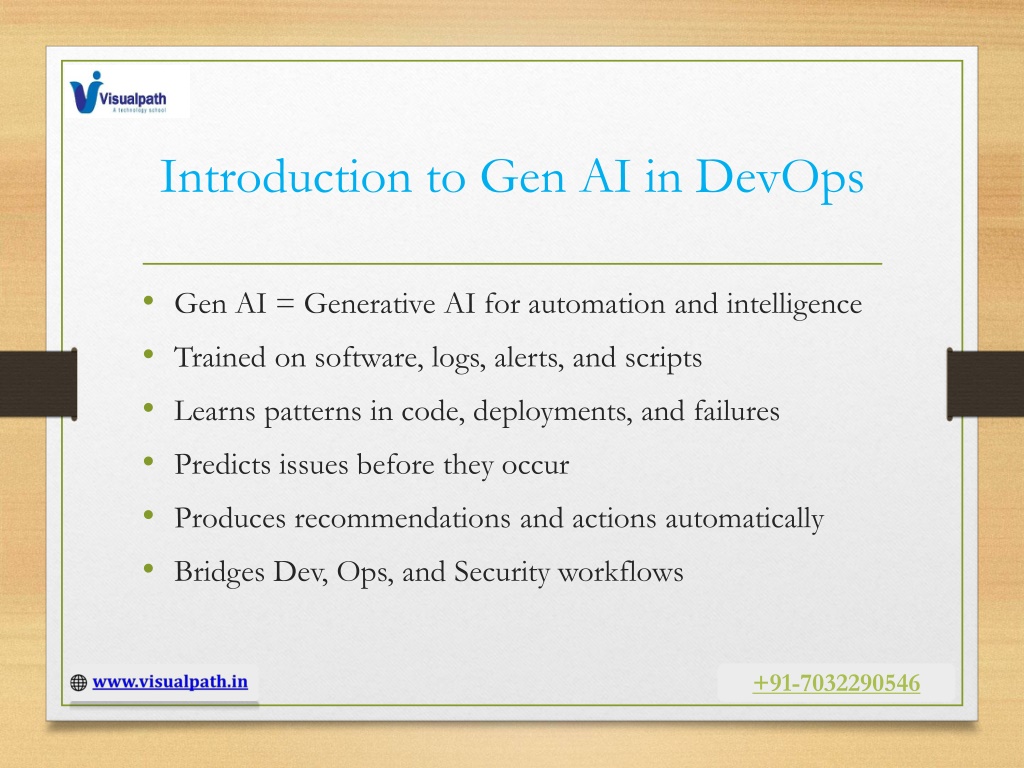 Visualpath
A technology school

Introduction to Gen AI in DevOps

• Gen AI = Generative AI for automation and intelligence
• Trained on software, logs, alerts, and scripts
• Learns patterns in code, deployments, and failures
• Predicts issues before they occur
• Produces recommendations and actions automatically
• Bridges Dev, Ops, and Security workflows

www.visualpath.in

+91-7032290546